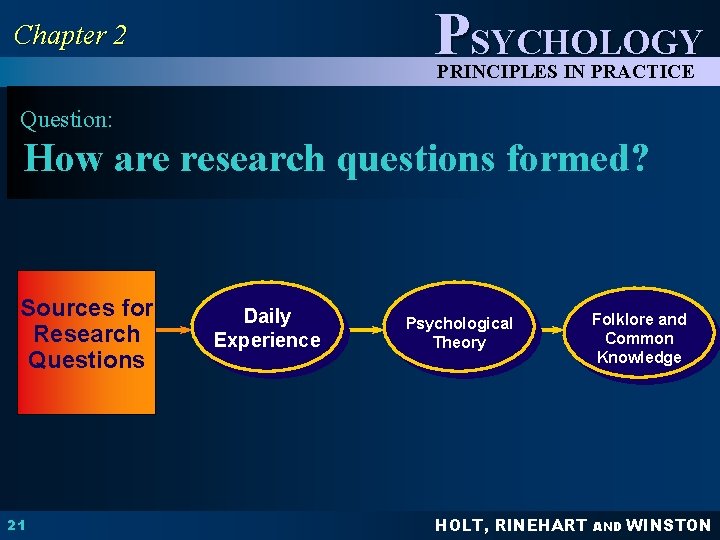 Chapter 2

PSYCHOLOGY
PRINCIPLES IN PRACTICE

Question:
How are research questions formed?

Sources for Research Questions

Daily Experience

Psychological Theory

Folklore and Common Knowledge

21

HOLT, RINEHART AND WINSTON